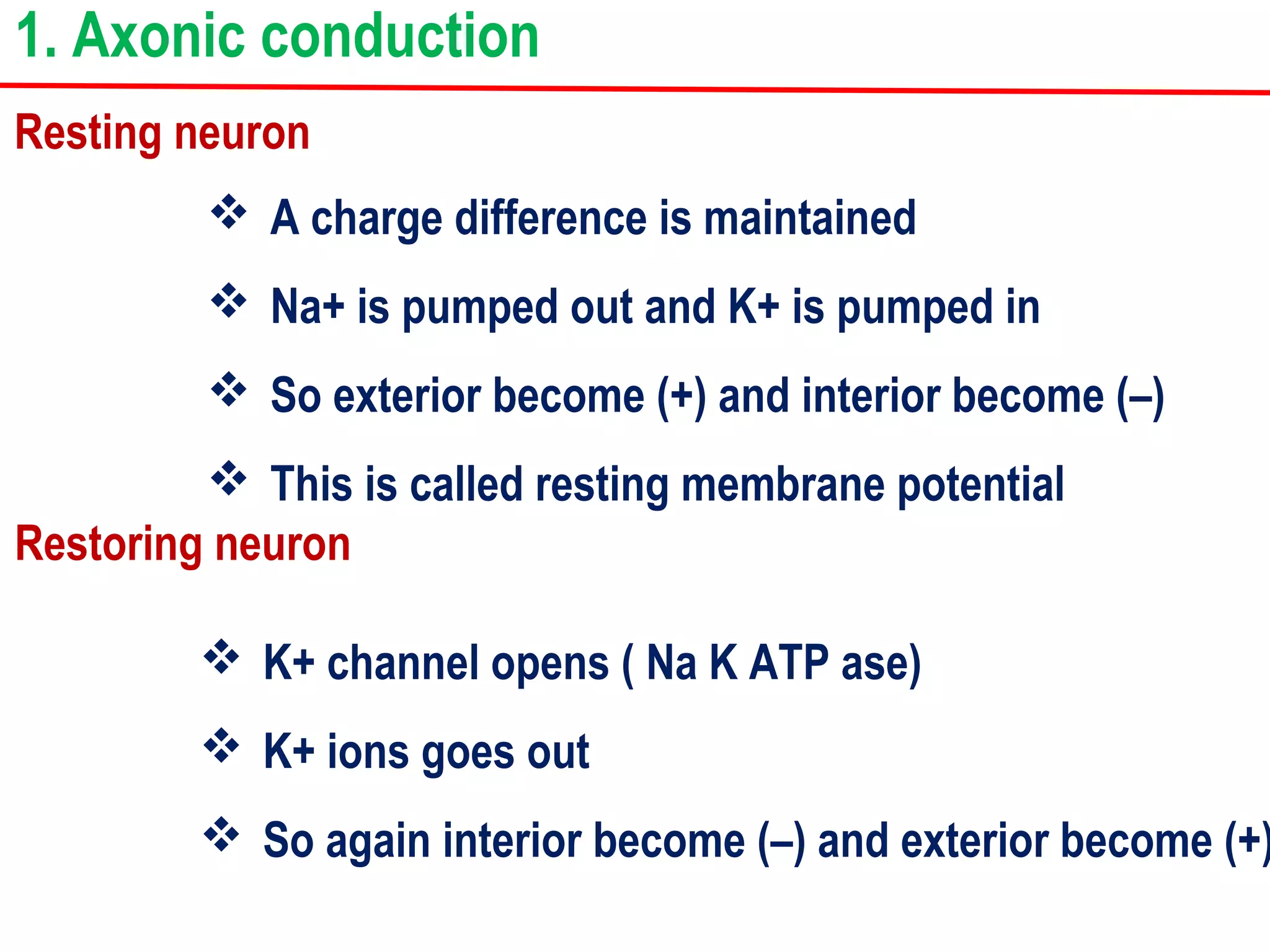 1. Axonic conduction

Resting neuron

❖ A charge difference is maintained

❖ Na+ is pumped out and K+ is pumped in

❖ So exterior become (+) and interior become (–)

❖ This is called resting membrane potential

Restoring neuron

❖ K+ channel opens ( Na K ATP ase)

❖ K+ ions goes out

❖ So again interior become (–) and exterior become (+)